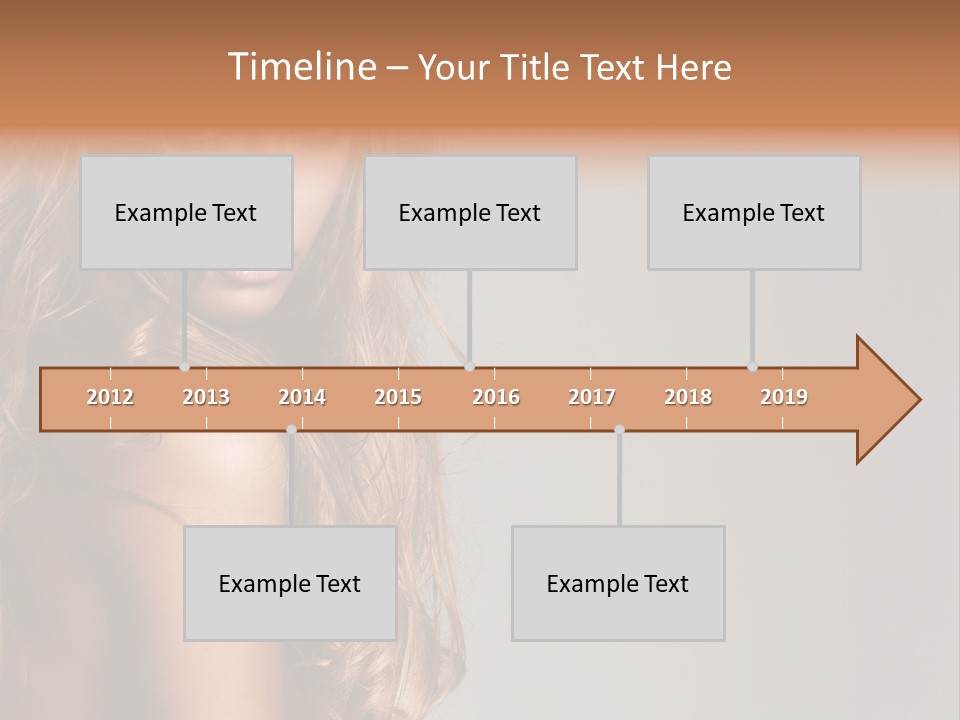 Timeline – Your Title Text Here

Example Text

Example Text

Example Text

2012 2013 2014 2015 2016 2017 2018 2019

Example Text

Example Text